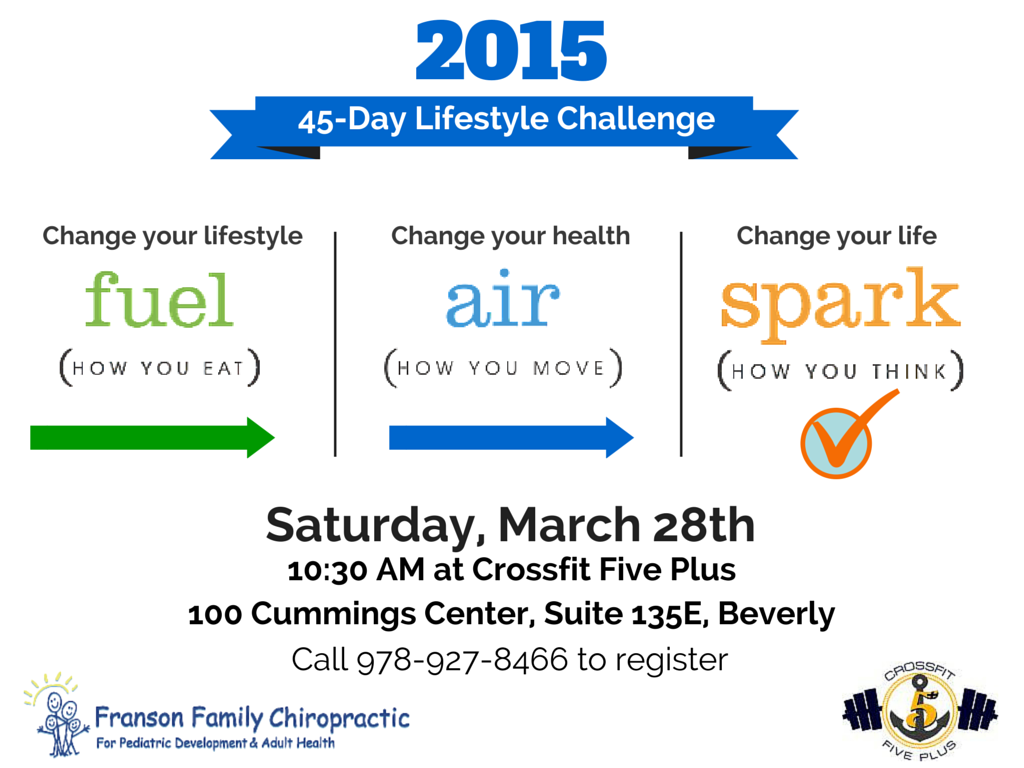 2015

45-Day Lifestyle Challenge

Change your lifestyle
fuel
(HOW YOU EAT)

Change your health
air
(HOW YOU MOVE)

Change your life
spark
(HOW YOU THINK)

Saturday, March 28th
10:30 AM at Crossfit Five Plus
100 Cummings Center, Suite 135E, Beverly
Call 978-927-8466 to register

Franson Family Chiropractic
For Pediatric Development & Adult Health

CROSSFIT
5
FIVE PLUS